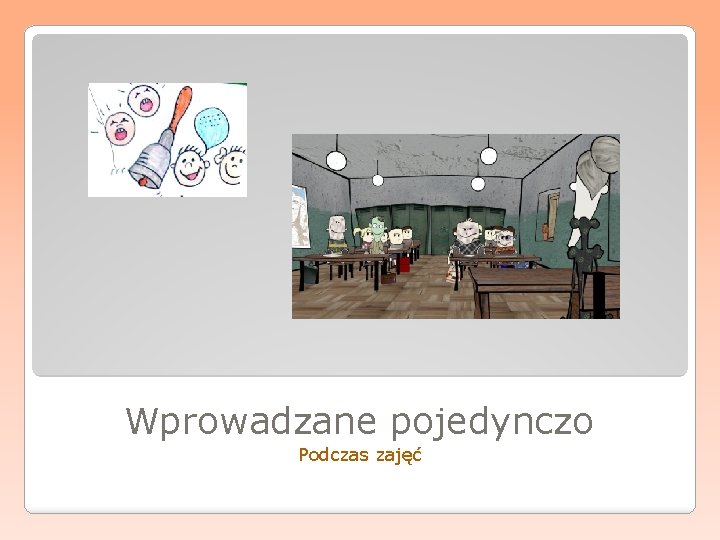 Wprowadzane pojedynczo
Podczas zajęć